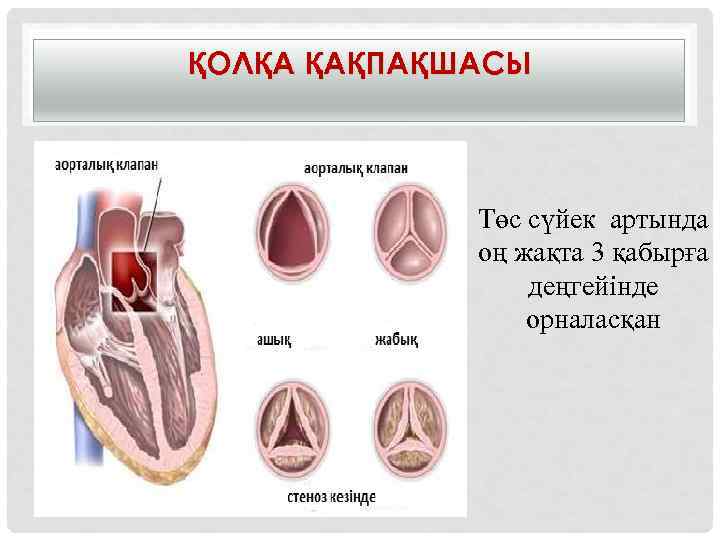 ҚОЛҚА ҚАҚПАҚШАСЫ

аорталық клапан

аорталық клапан

ашық

жабық

стеноз кезінде

Төс сүйек артында оң жақта 3 қабырға деңгейінде орналасқан